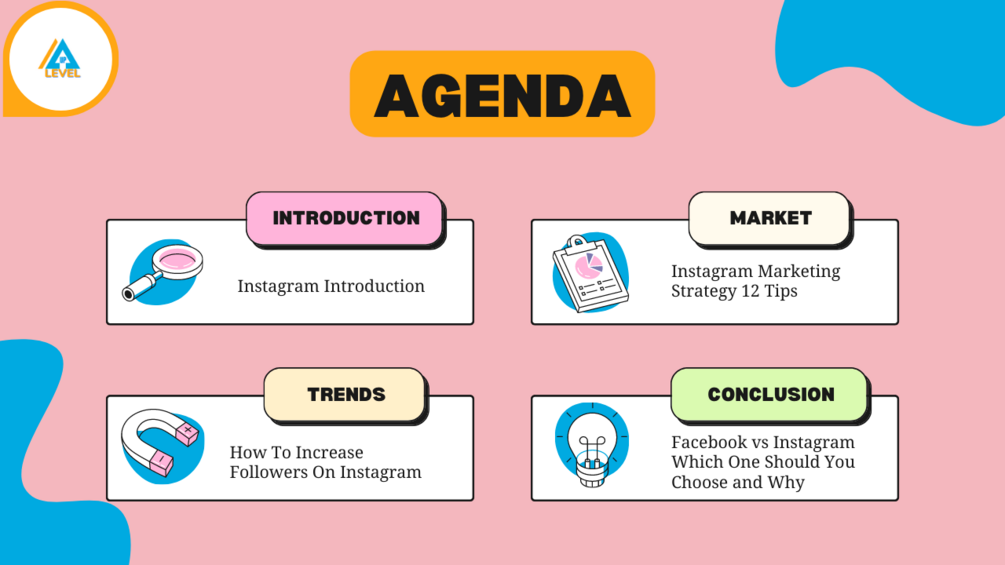 LEVEL

AGENDA

INTRODUCTION

Instagram Introduction

MARKET

Instagram Marketing Strategy 12 Tips

TRENDS

How To Increase Followers On Instagram

CONCLUSION

Facebook vs Instagram Which One Should You Choose and Why